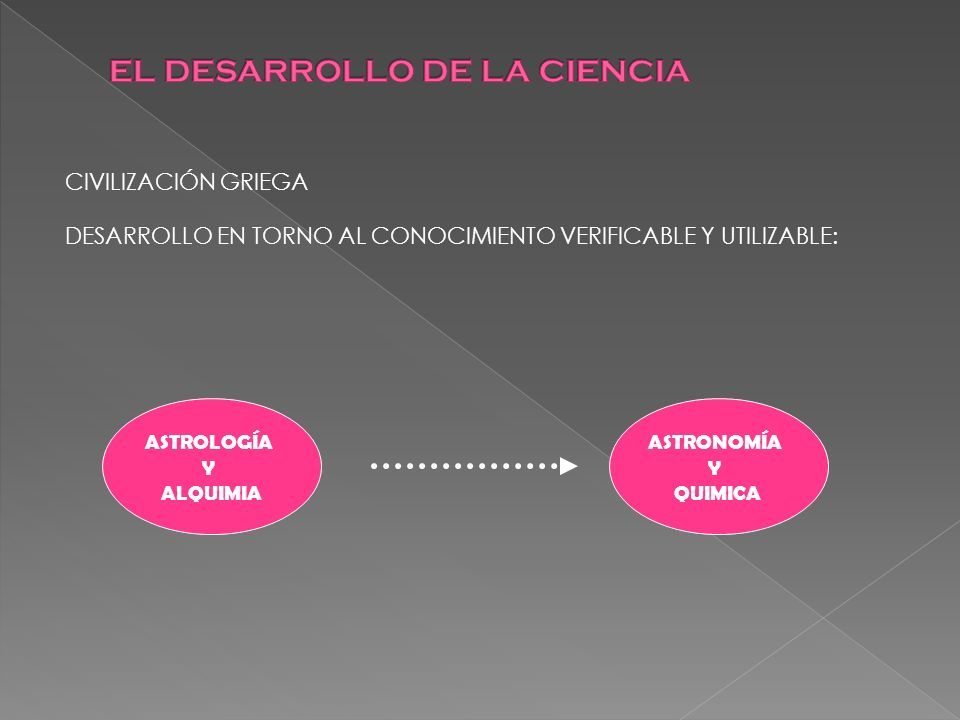 EL DESARROLLO DE LA CIENCIA

CIVILIZACIÓN GRIEGA

DESARROLLO EN TORNO AL CONOCIMIENTO VERIFICABLE Y UTILIZABLE:

ASTROLOGÍA
Y
ALQUIMIA

ASTRONOMÍA
Y
QUIMICA